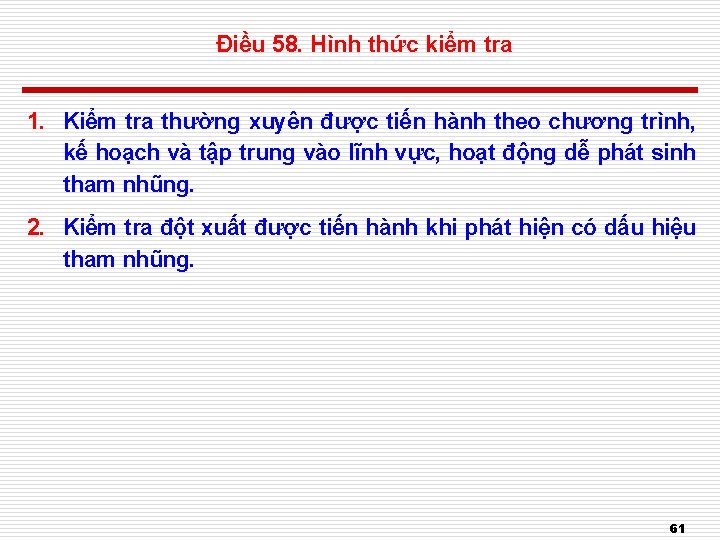 Điều 58. Hình thức kiểm tra

1. Kiểm tra thường xuyên được tiến hành theo chương trình, kế hoạch và tập trung vào lĩnh vực, hoạt động dễ phát sinh tham nhũng.

2. Kiểm tra đột xuất được tiến hành khi phát hiện có dấu hiệu tham nhũng.

61